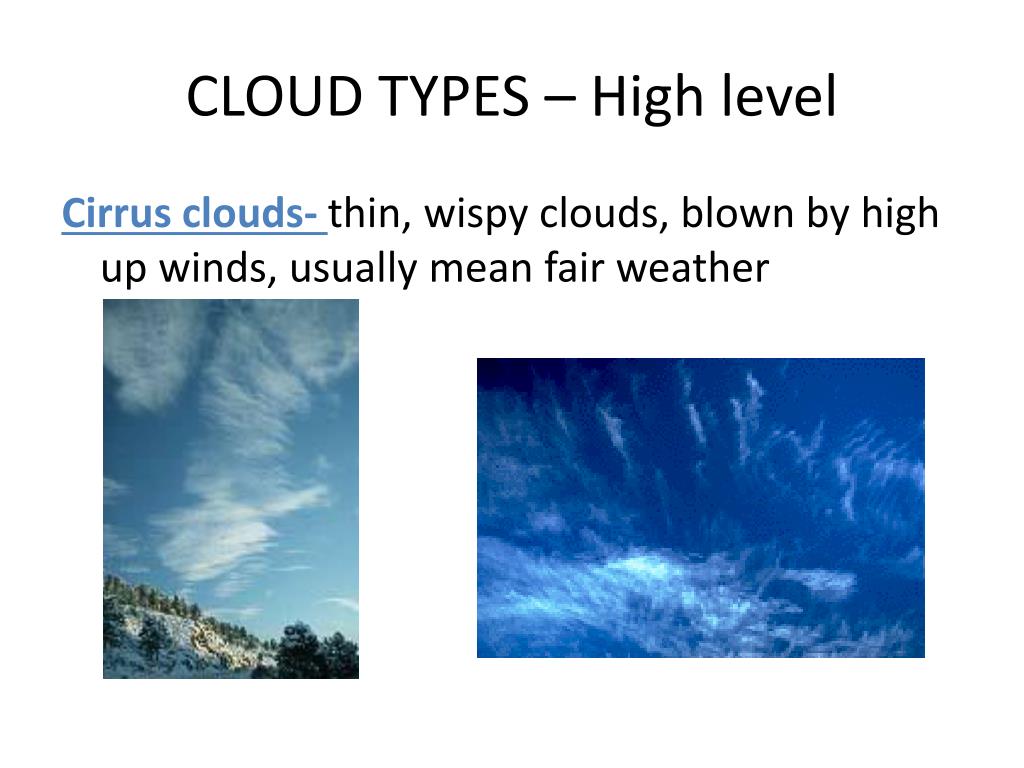 CLOUD TYPES – High level

Cirrus clouds- thin, wispy clouds, blown by high up winds, usually mean fair weather